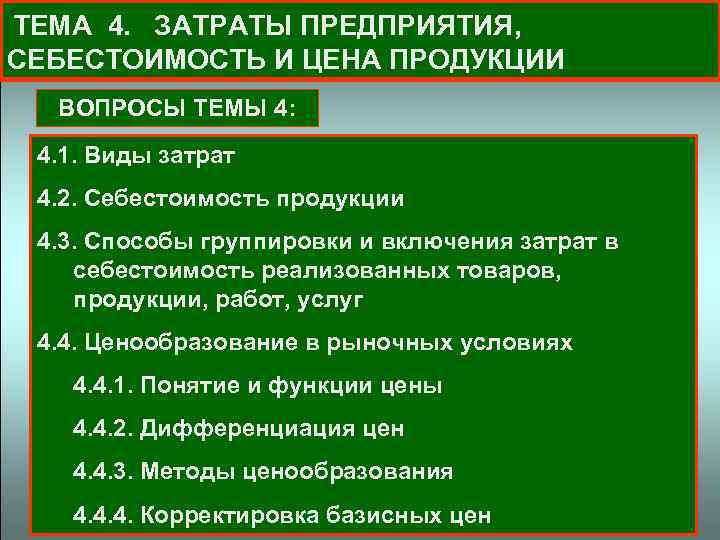 ТЕМА 4. ЗАТРАТЫ ПРЕДПРИЯТИЯ, СЕБЕСТОИМОСТЬ И ЦЕНА ПРОДУКЦИИ

ВОПРОСЫ ТЕМЫ 4:

4.1. Виды затрат

4.2. Себестоимость продукции

4.3. Способы группировки и включения затрат в себестоимость реализованных товаров, продукции, работ, услуг

4.4. Ценообразование в рыночных условиях

4.4.1. Понятие и функции цены

4.4.2. Дифференциация цен

4.4.3. Методы ценообразования

4.4.4. Корректировка базисных цен